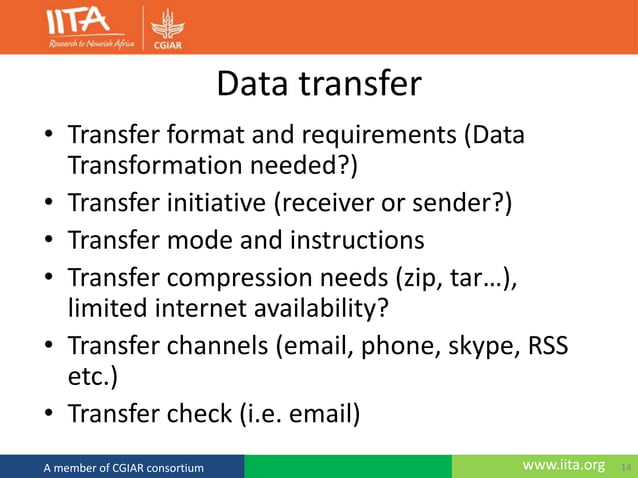 IITA
Research to Nourish Africa
CGIAR

Data transfer

• Transfer format and requirements (Data Transformation needed?)
• Transfer initiative (receiver or sender?)
• Transfer mode and instructions
• Transfer compression needs (zip, tar…), limited internet availability?
• Transfer channels (email, phone, skype, RSS etc.)
• Transfer check (i.e. email)

A member of CGIAR consortium
www.iita.org
14